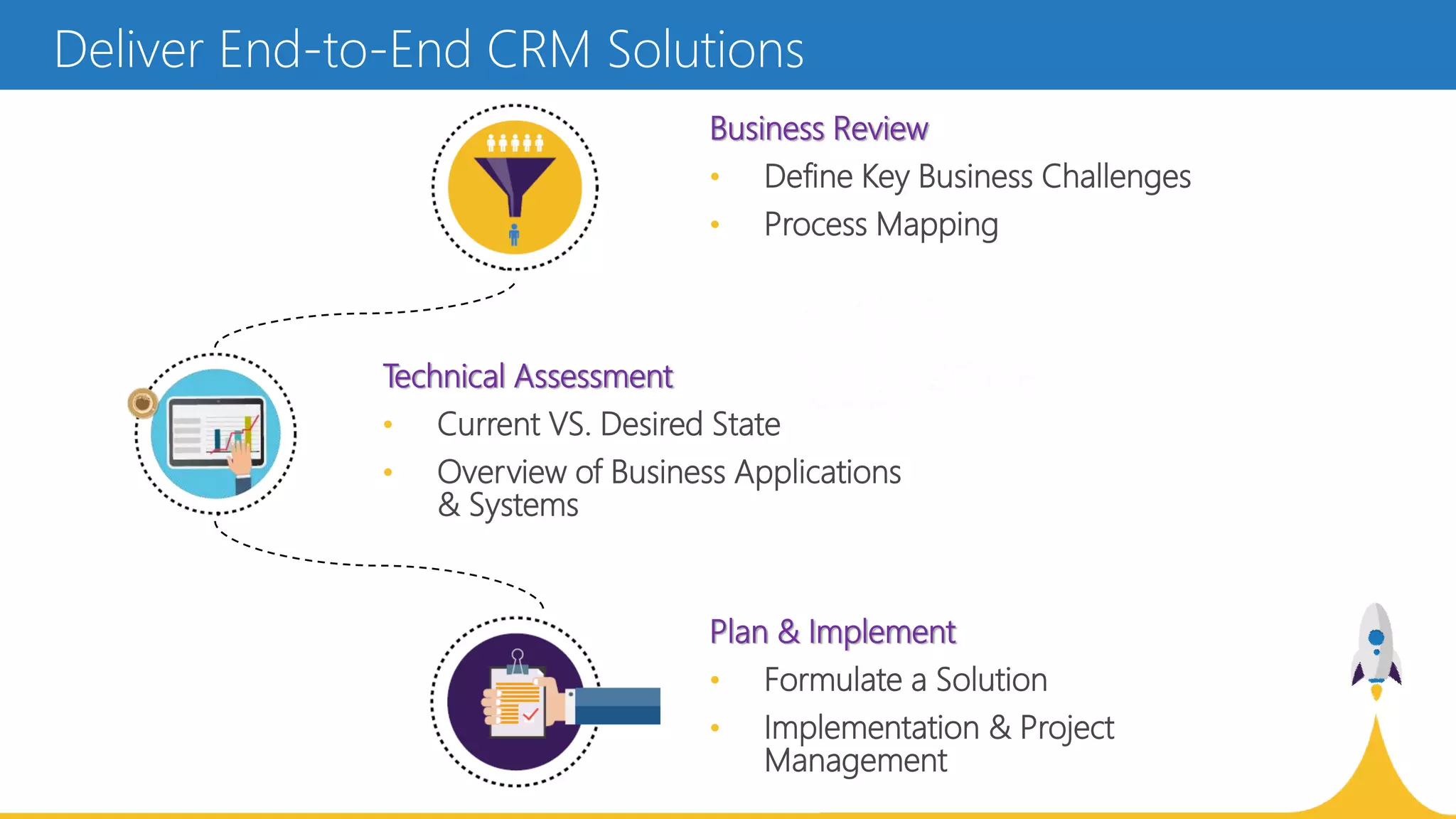 Deliver End-to-End CRM Solutions

Business Review
• Define Key Business Challenges
• Process Mapping

Technical Assessment
• Current VS. Desired State
• Overview of Business Applications & Systems

Plan & Implement
• Formulate a Solution
• Implementation & Project Management